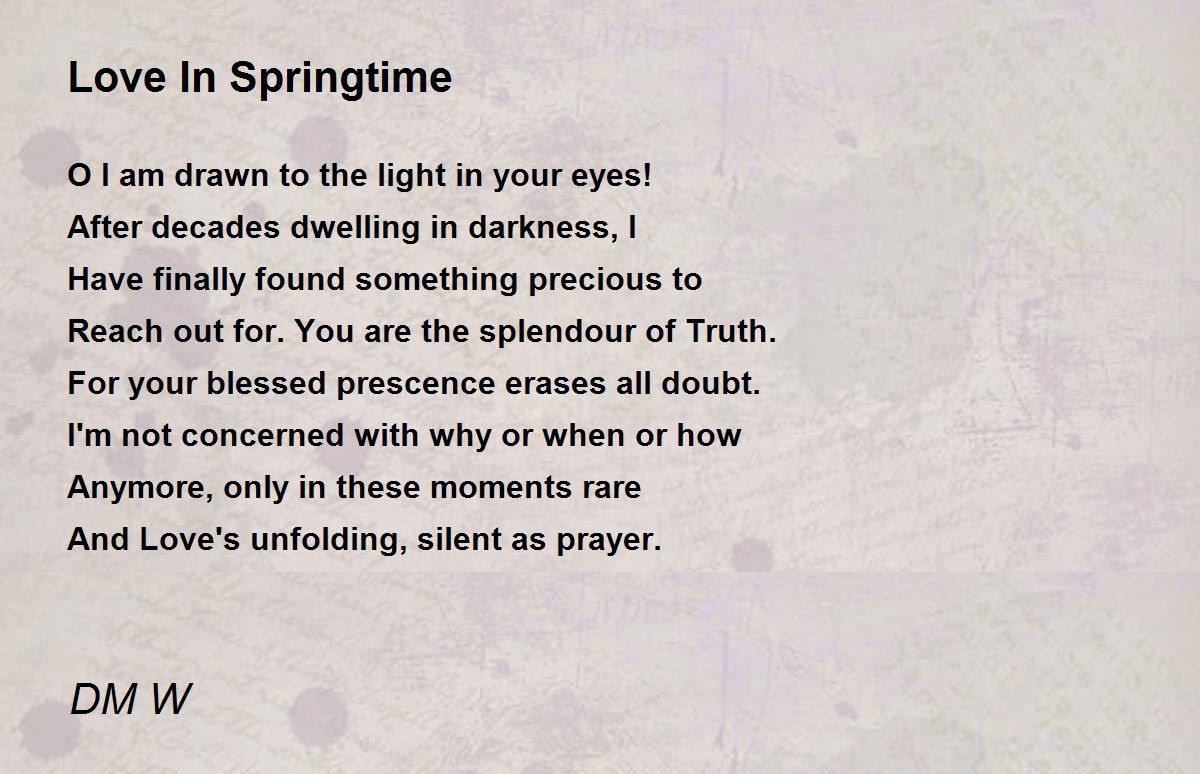 Love In Springtime

O I am drawn to the light in your eyes!
After decades dwelling in darkness, I
Have finally found something precious to
Reach out for. You are the splendour of Truth.
For your blessed prescence erases all doubt.
I'm not concerned with why or when or how
Anymore, only in these moments rare
And Love's unfolding, silent as prayer.

DM W